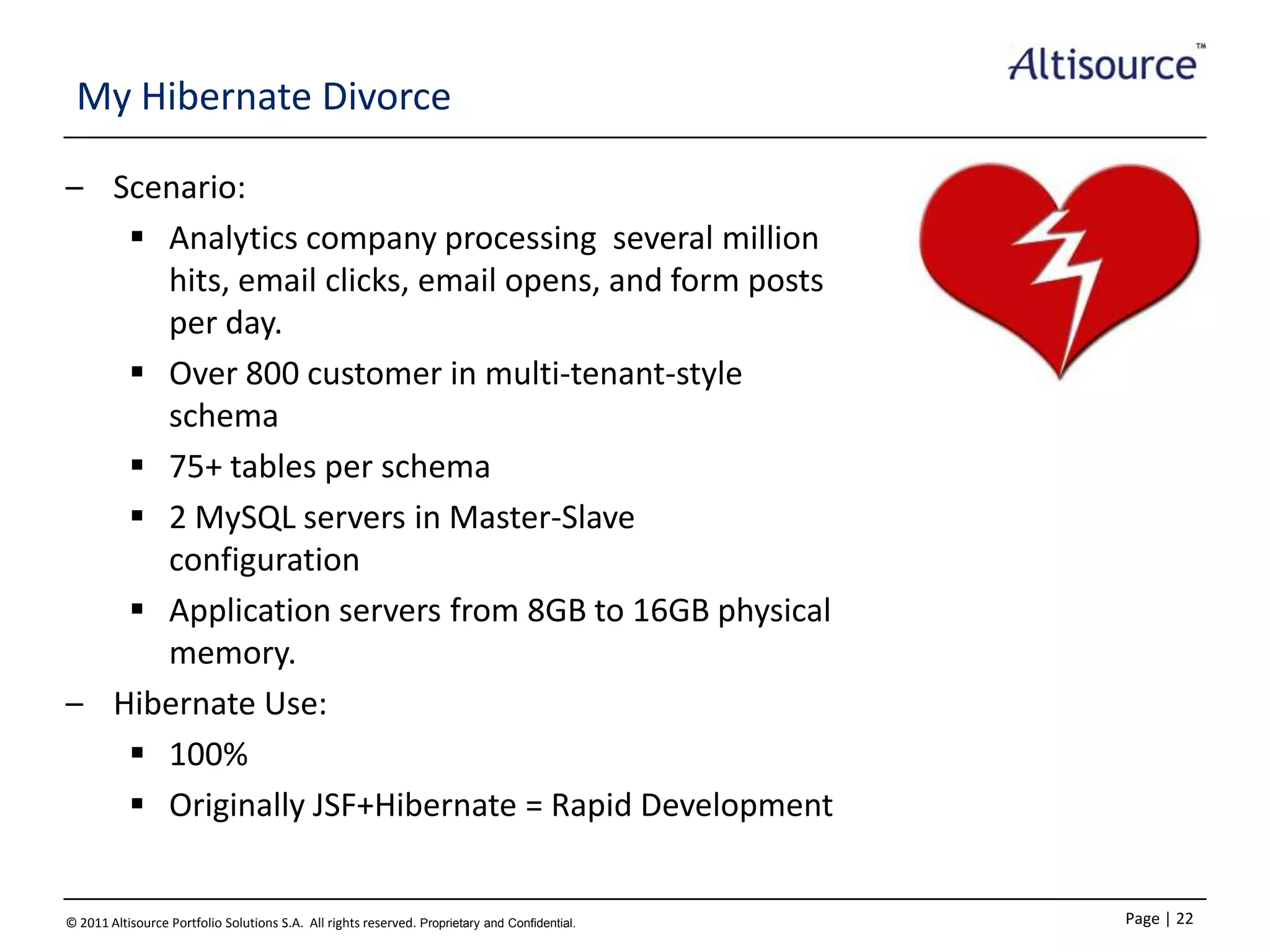 Altisource™

My Hibernate Divorce

– Scenario:
  ▪ Analytics company processing several million hits, email clicks, email opens, and form posts per day.
  ▪ Over 800 customer in multi-tenant-style schema
  ▪ 75+ tables per schema
  ▪ 2 MySQL servers in Master-Slave configuration
  ▪ Application servers from 8GB to 16GB physical memory.
– Hibernate Use:
  ▪ 100%
  ▪ Originally JSF+Hibernate = Rapid Development

© 2011 Altisource Portfolio Solutions S.A. All rights reserved. Proprietary and Confidential.

Page | 22